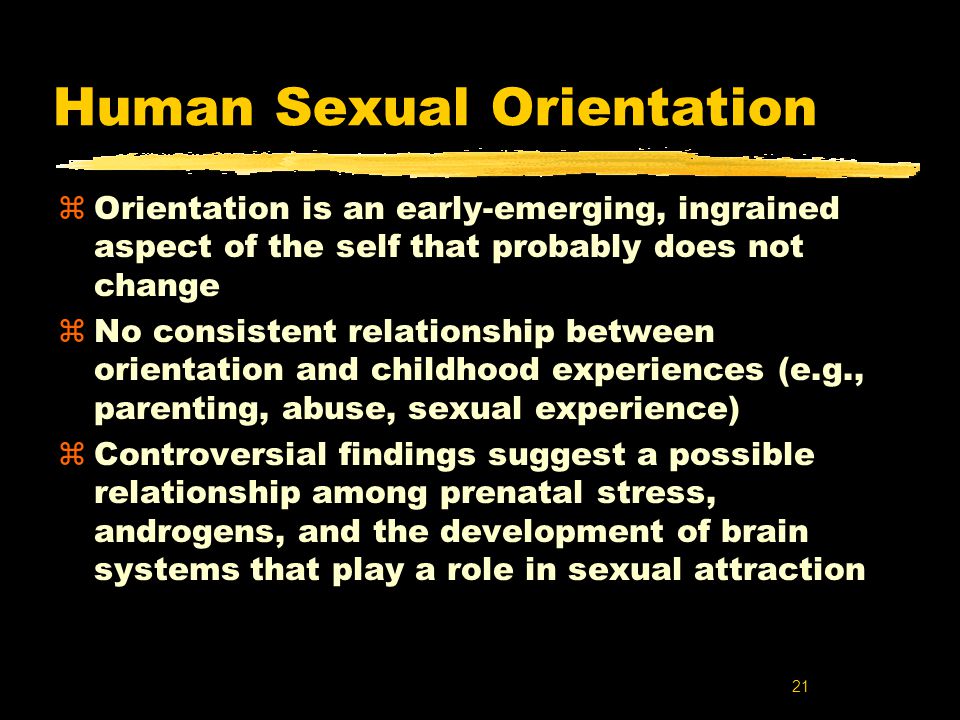 Human Sexual Orientation

⌘ Orientation is an early-emerging, ingrained aspect of the self that probably does not change

⌘ No consistent relationship between orientation and childhood experiences (e.g., parenting, abuse, sexual experience)

⌘ Controversial findings suggest a possible relationship among prenatal stress, androgens, and the development of brain systems that play a role in sexual attraction

21